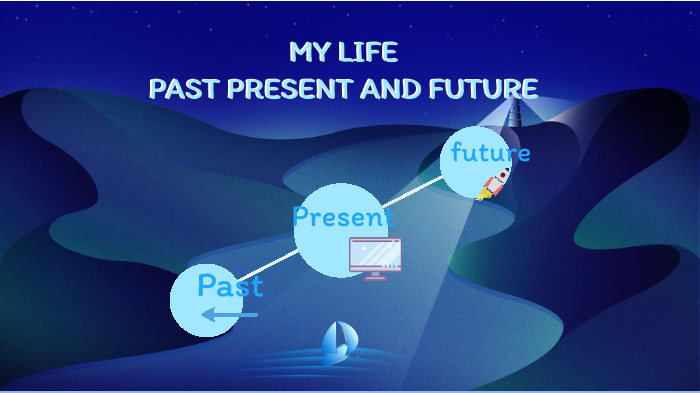 MY LIFE
PAST PRESENT AND FUTURE

future

Present

Past